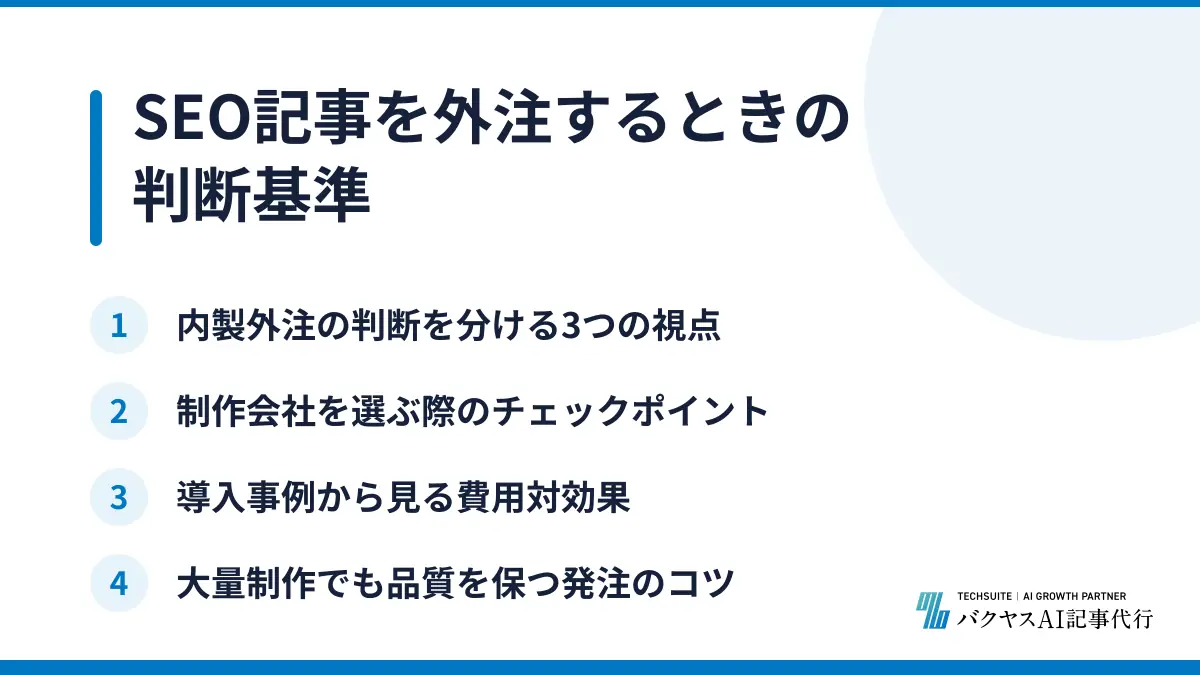 SEO記事を外注するときの判断基準

1 内製外注の判断を分ける3つの視点

2 制作会社を選ぶ際のチェックポイント

3 導入事例から見る費用対効果

4 大量制作でも品質を保つ発注のコツ

TECHSUITE | AI GROWTH PARTNER
バクヤスAI記事代行